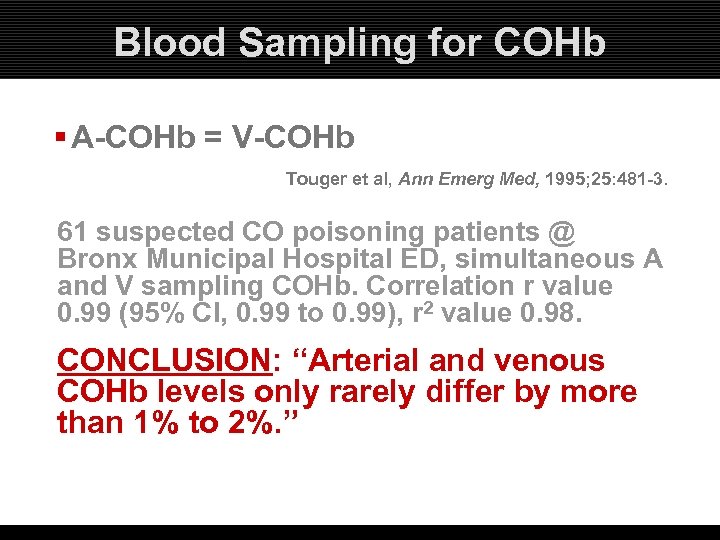 Blood Sampling for COHb

▪ A-COHb = V-COHb

Touger et al, Ann Emerg Med, 1995;25:481-3.

61 suspected CO poisoning patients @ Bronx Municipal Hospital ED, simultaneous A and V sampling COHb. Correlation r value 0.99 (95% CI, 0.99 to 0.99), $r^2$ value 0.98.

CONCLUSION: “Arterial and venous COHb levels only rarely differ by more than 1% to 2%.”